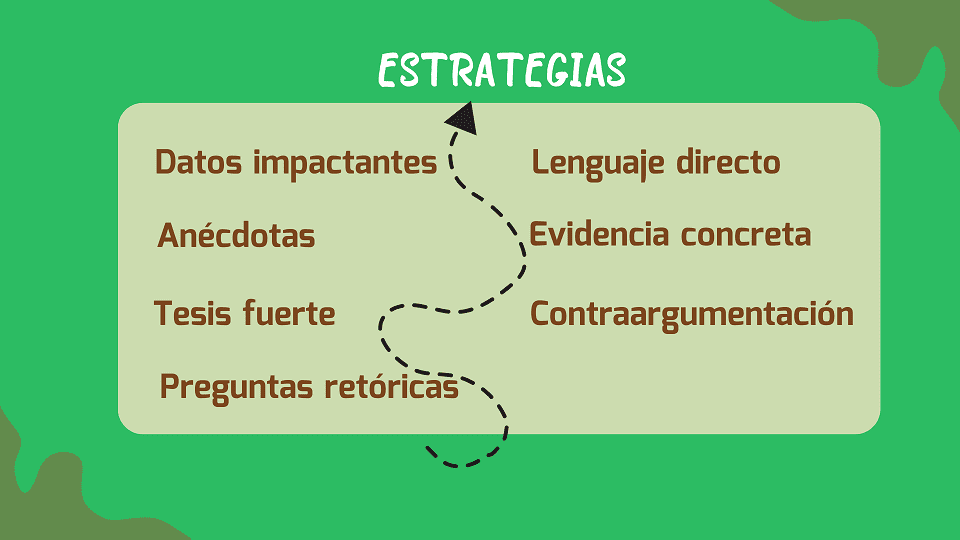 ESTRATEGIAS

Datos impactantes

Anécdotas

Tesis fuerte

Preguntas retóricas

Lenguaje directo

Evidencia concreta

Contraargumentación